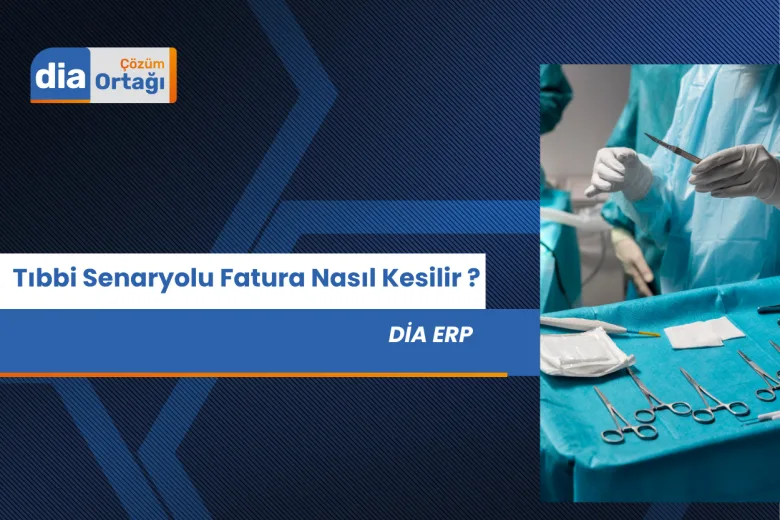 dia Çözüm Ortağı

Tıbbi Senaryolu Fatura Nasıl Kesilir ?

DİA ERP